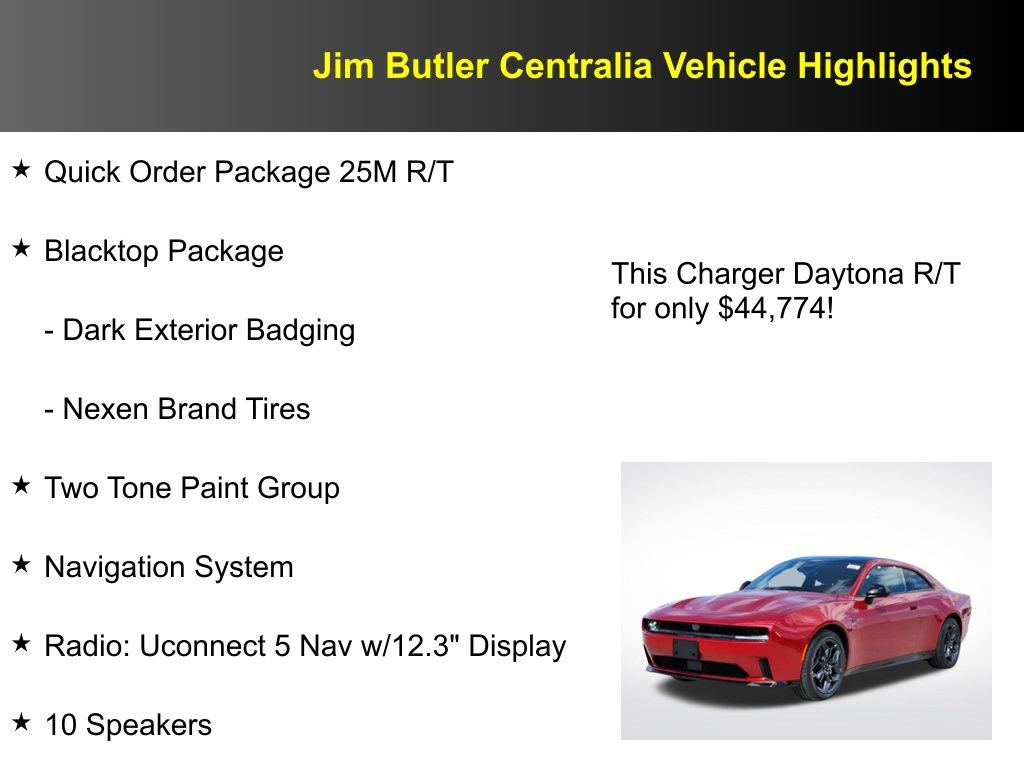 Jim Butler Centralia Vehicle Highlights

★ Quick Order Package 25M R/T

★ Blacktop Package

- Dark Exterior Badging

- Nexen Brand Tires

★ Two Tone Paint Group

★ Navigation System

★ Radio: Uconnect 5 Nav w/12.3" Display

★ 10 Speakers

This Charger Daytona R/T for only $44,774!